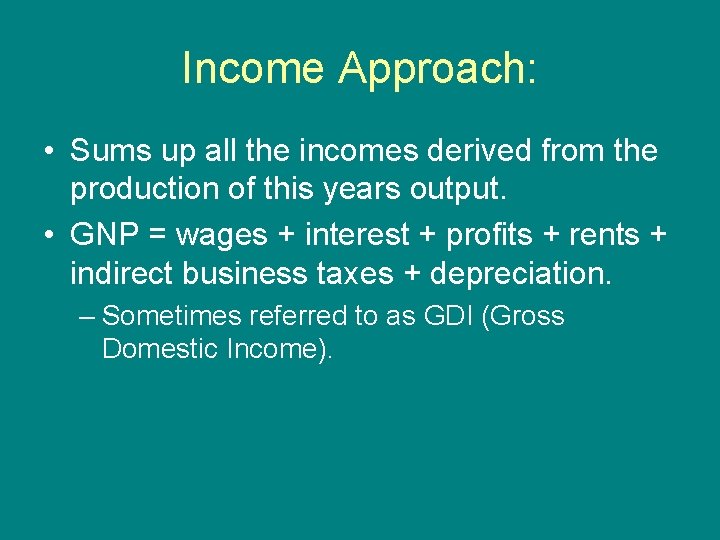 Income Approach:

• Sums up all the incomes derived from the production of this years output.

• GNP = wages + interest + profits + rents + indirect business taxes + depreciation.

– Sometimes referred to as GDI (Gross Domestic Income).